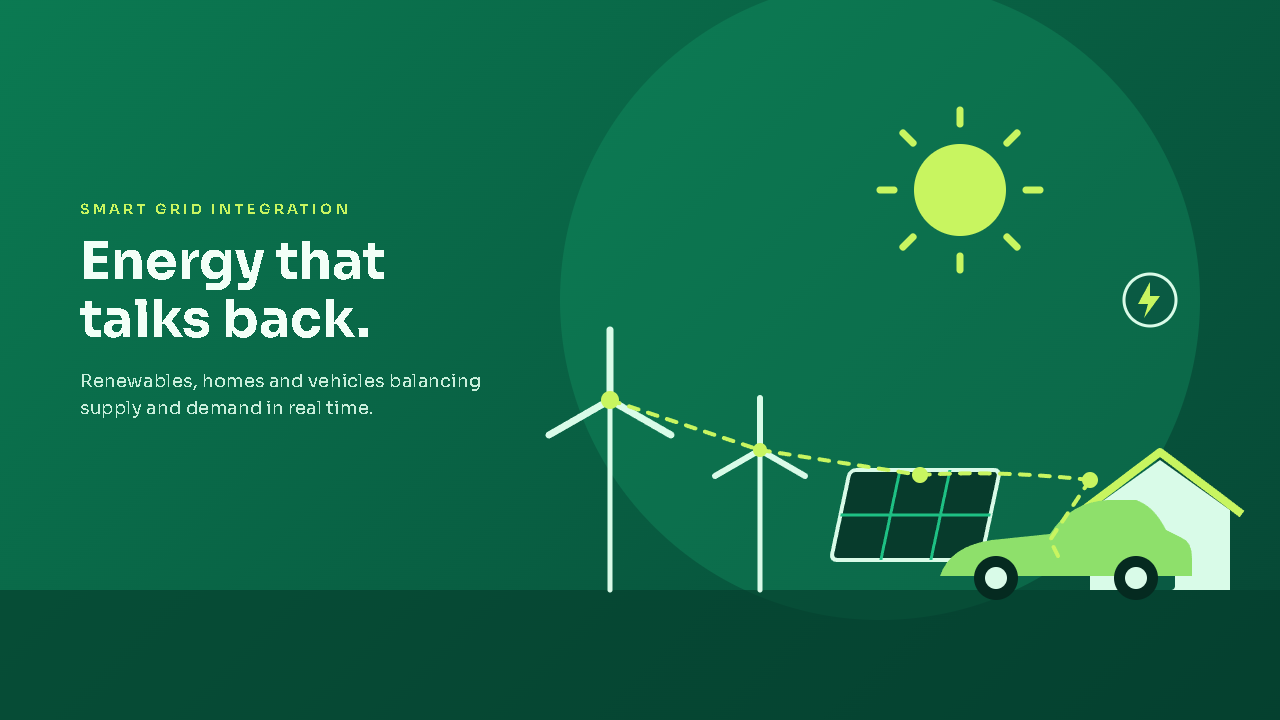 SMART GRID INTEGRATION

Energy that talks back.

Renewables, homes and vehicles balancing supply and demand in real time.